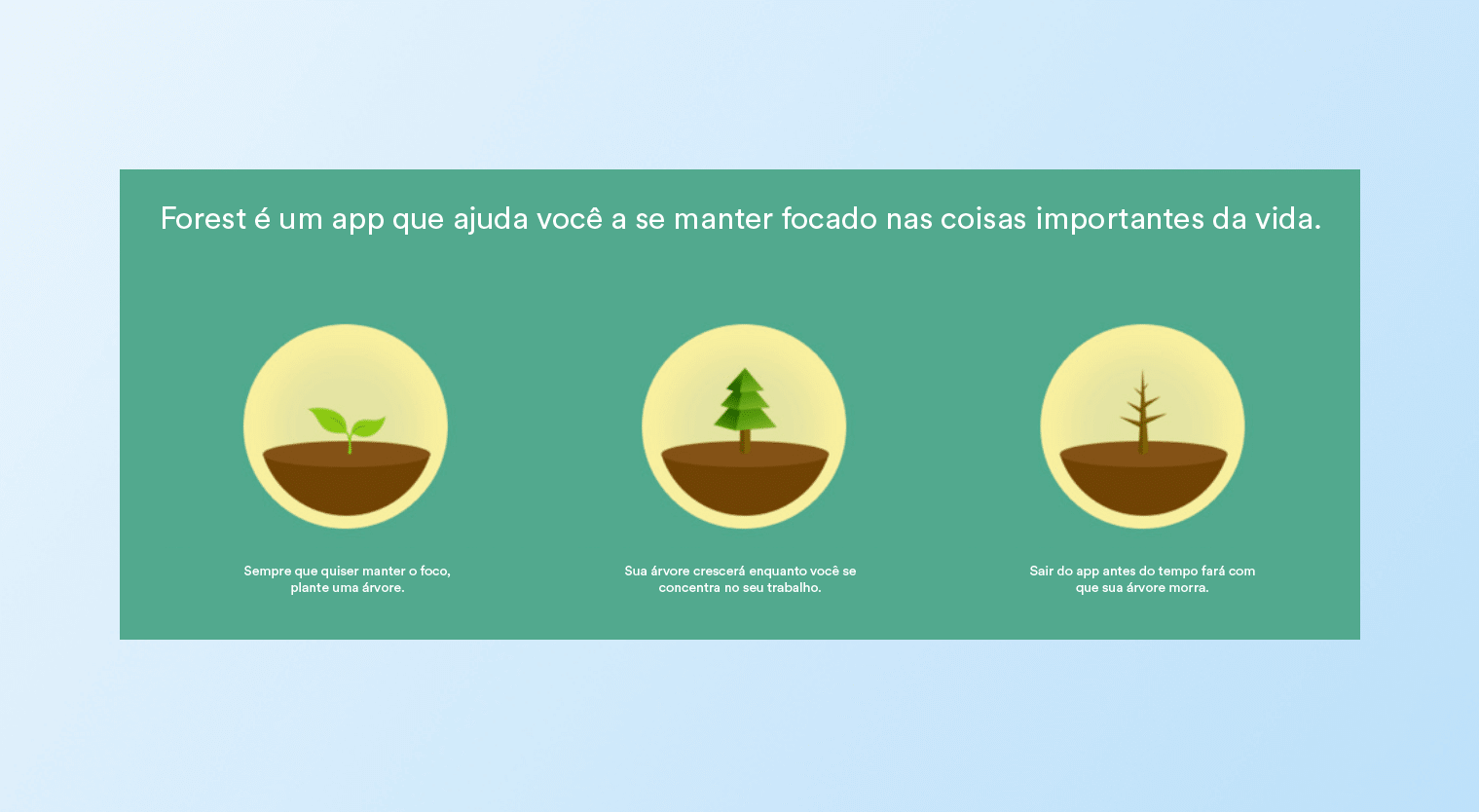 Forest é um app que ajuda você a se manter focado nas coisas importantes da vida.

Sempre que quiser manter o foco, plante uma árvore.

Sua árvore crescerá enquanto você se concentra no seu trabalho.

Sair do app antes do tempo fará com que sua árvore morra.